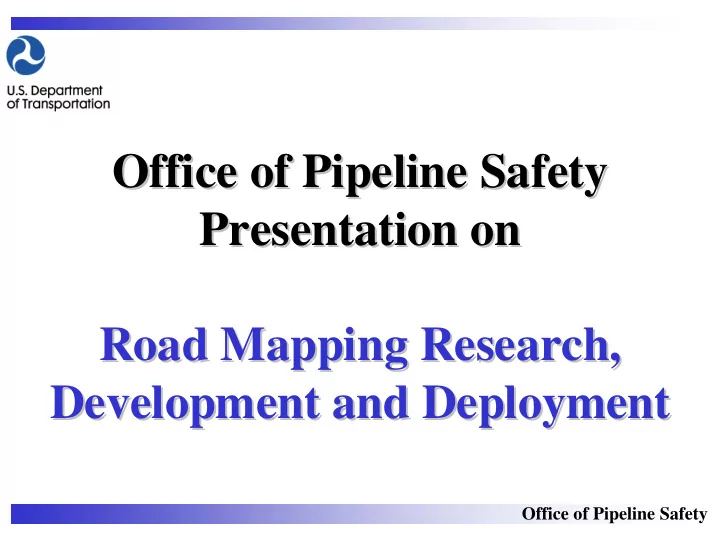 U.S. Department of Transportation

Office of Pipeline Safety Presentation on

Road Mapping Research, Development and Deployment

Office of Pipeline Safety